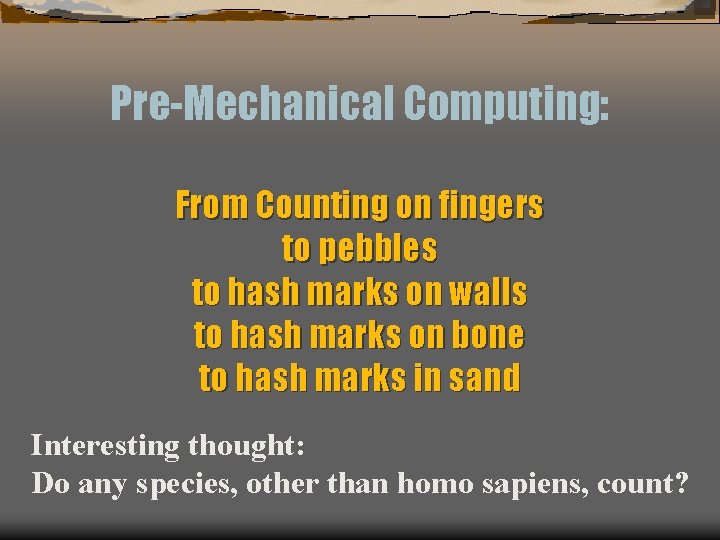 Pre-Mechanical Computing:

From Counting on fingers
to pebbles
to hash marks on walls
to hash marks on bone
to hash marks in sand

Interesting thought:
Do any species, other than homo sapiens, count?